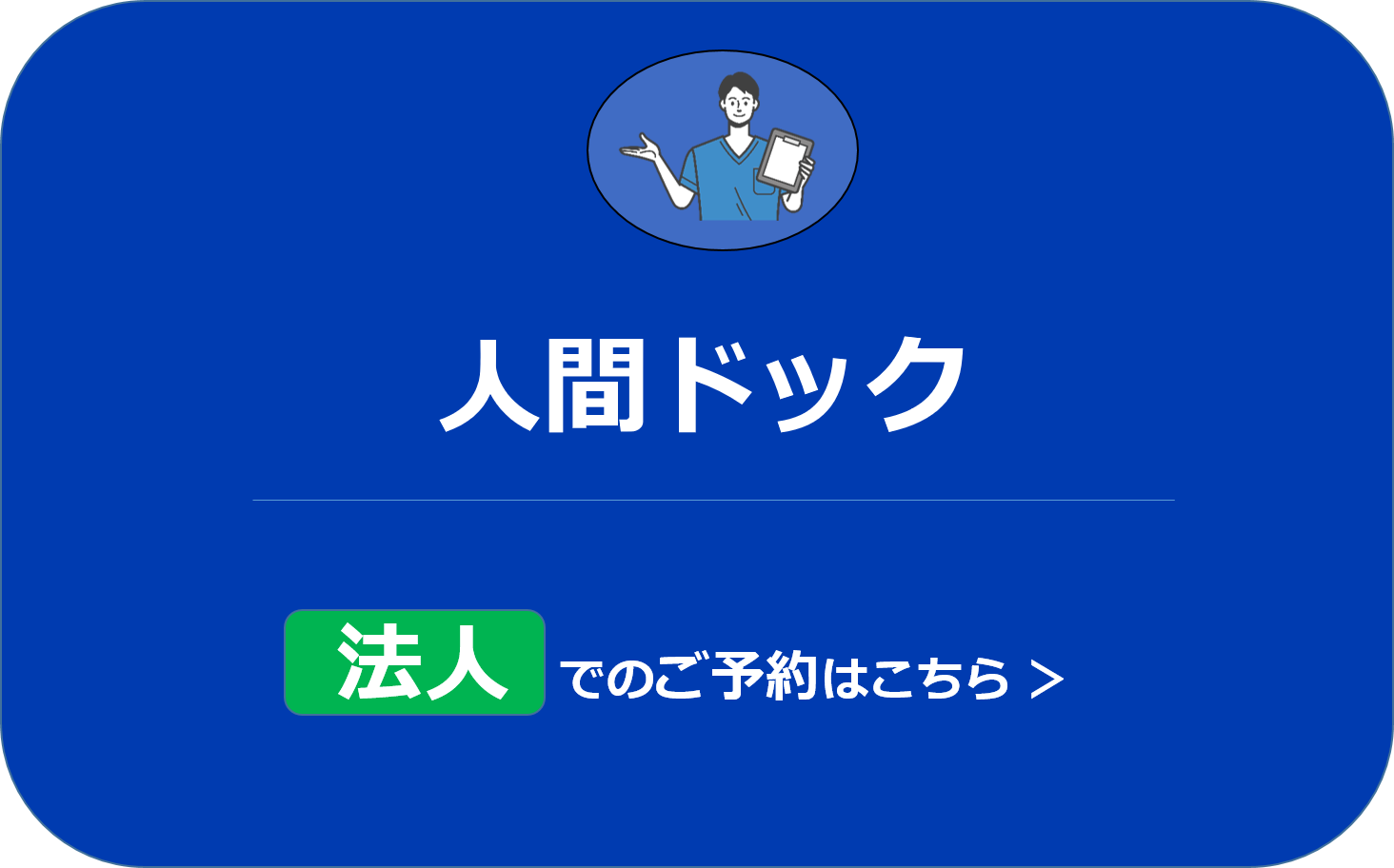 人間ドック

法人 でのご予約はこちら ＞